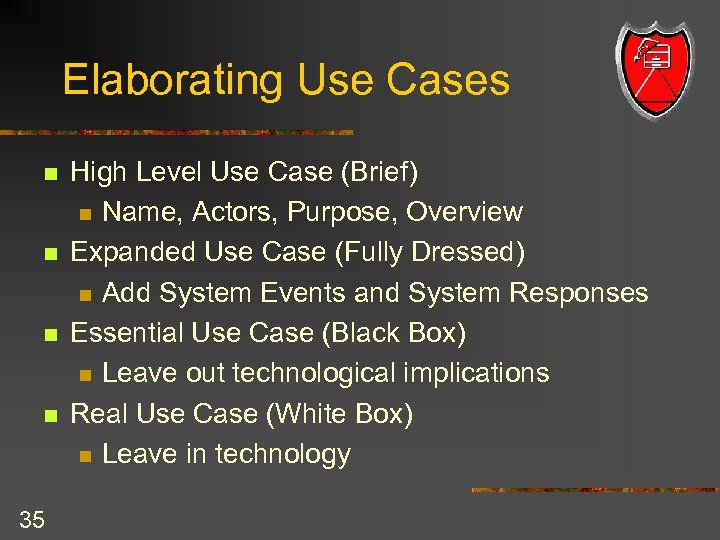 Elaborating Use Cases

High Level Use Case (Brief)
Name, Actors, Purpose, Overview
Expanded Use Case (Fully Dressed)
Add System Events and System Responses
Essential Use Case (Black Box)
Leave out technological implications
Real Use Case (White Box)
Leave in technology

35